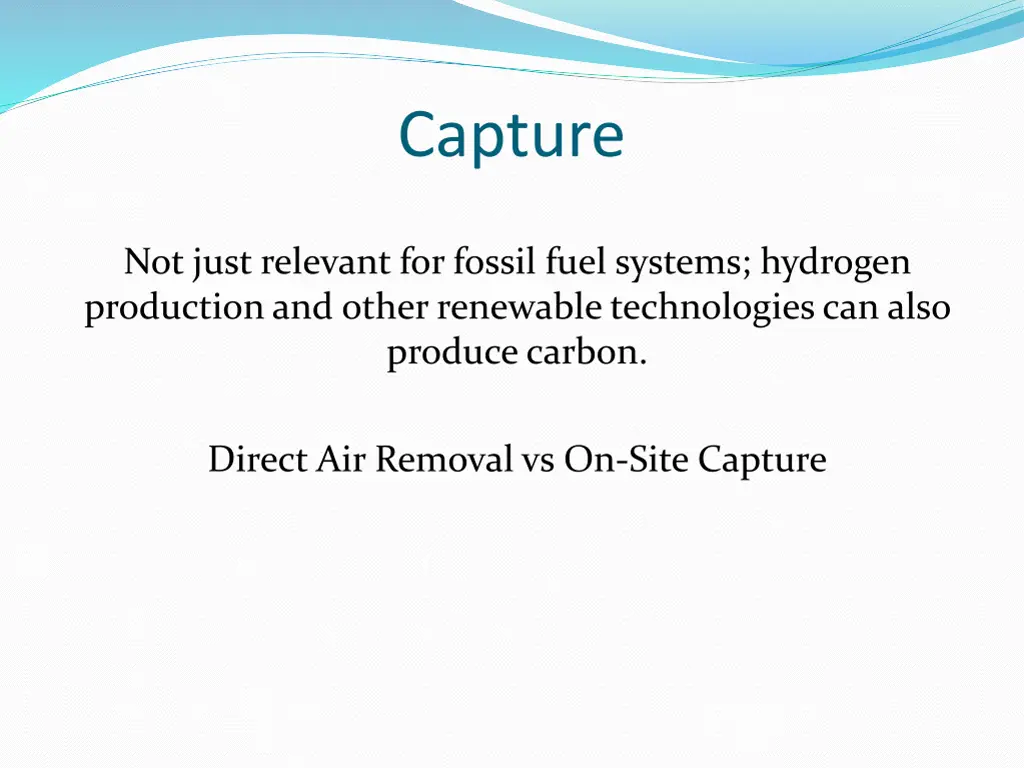 Capture

Not just relevant for fossil fuel systems; hydrogen production and other renewable technologies can also produce carbon.

Direct Air Removal vs On-Site Capture